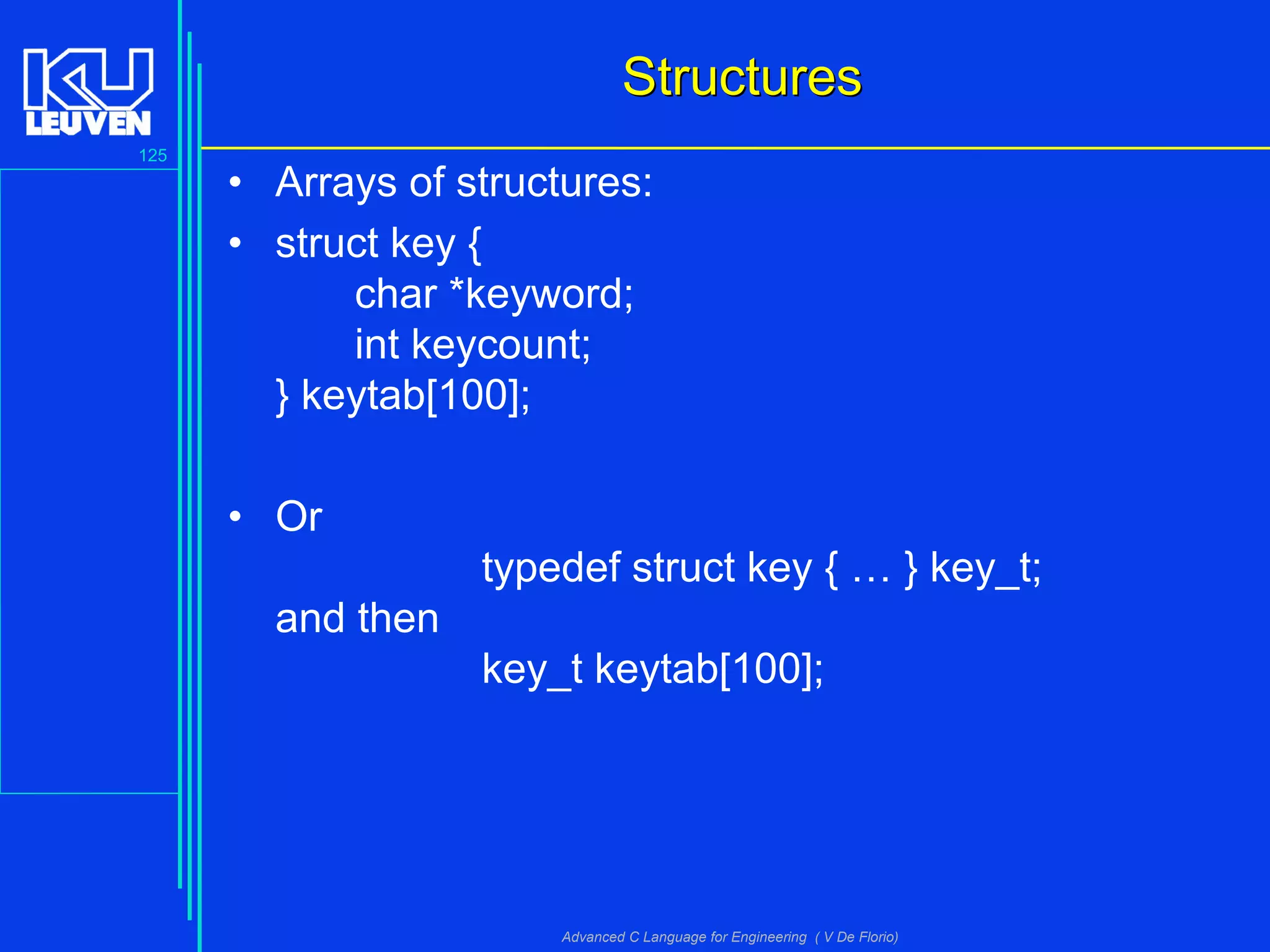 KU LEUVEN

125

Structures

• Arrays of structures:

• struct key {
char *keyword;
int keycount;
} keytab[100];

• Or
typedef struct key { … } key_t;
and then
key_t keytab[100];

Advanced C Language for Engineering ( V De Florio)